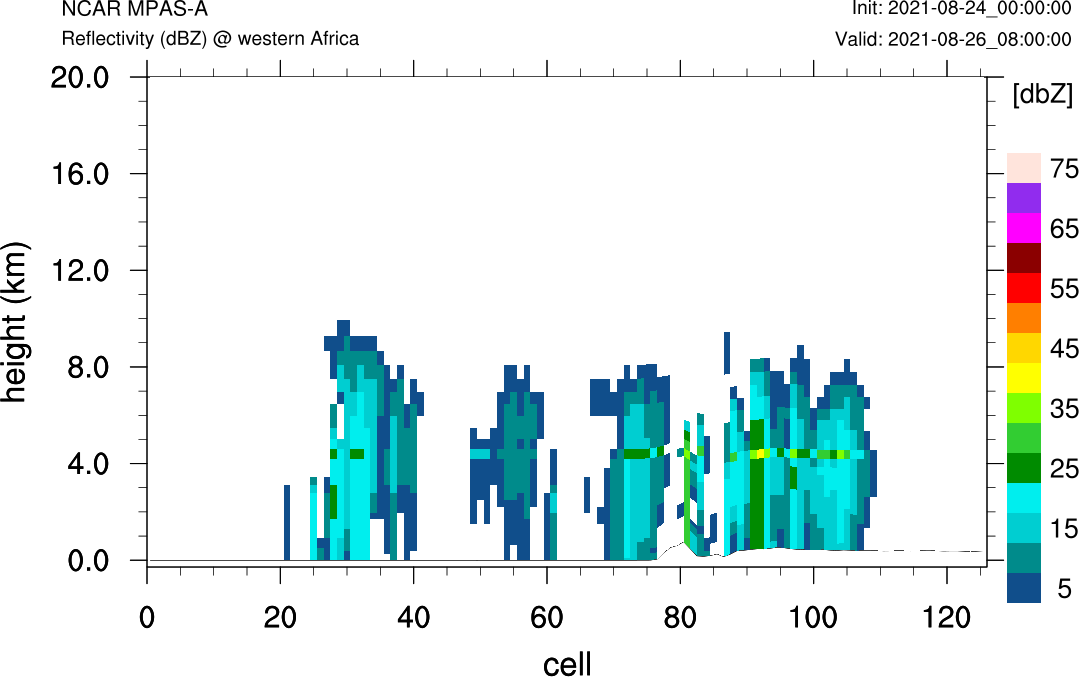 NCAR MPAS-A
Reflectivity (dBZ) @ western Africa

Init: 2021-08-24_00:00:00
Valid: 2021-08-26_08:00:00

height (km)
20.0
16.0
12.0
8.0
4.0
0.0

0
20
40
60
80
100
120
cell

[dbZ]
75
65
55
45
35
25
15
5